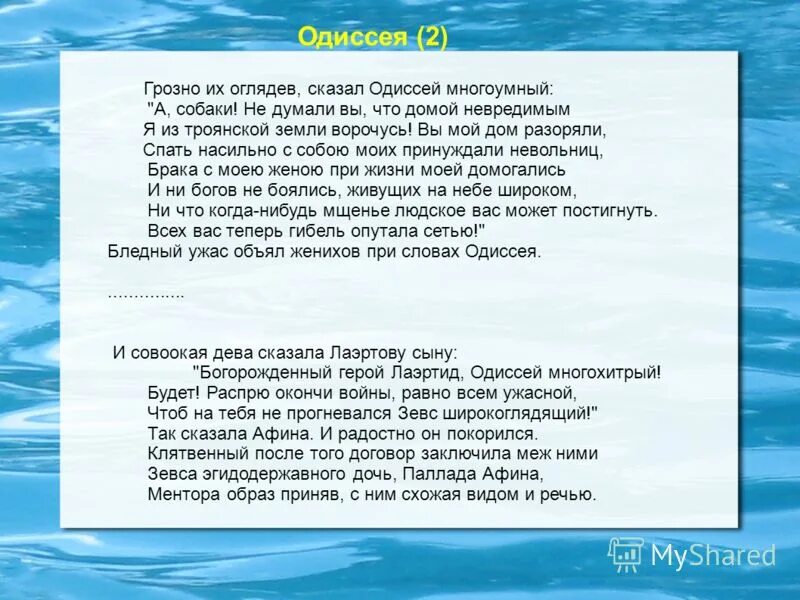 Одиссея (2)

Грозно их оглядев, сказал Одиссей многоумный:
"А, собаки! Не думали вы, что домой невредимым
Я из троянской земли ворочусь! Вы мой дом разоряли,
Спать насильно с собою моих принуждали невольниц,
Брака с моею женою при жизни моей домогались
И ни богов не боялись, живущих на небе широком,
Ни что когда-нибудь мщенье людское вас может постигнуть.
Всех вас теперь гибель опутала сетью!"
Бледный ужас объял женихов при словах Одиссея.

...............

И совоокая дева сказала Лаэртову сыну:
"Богорожденный герой Лаэртид, Одиссей многохитрый!
Будет! Распрю окончи войны, равно всем ужасной,
Чтоб на тебя не прогневался Зевс широкоглядящий!"
Так сказала Афина. И радостно он покорился.
Клятвенный после того договор заключила меж ними
Зевса эгидодержавного дочь, Паллада Афина,
Ментора образ приняв, с ним схожая видом и речью.

MyShared